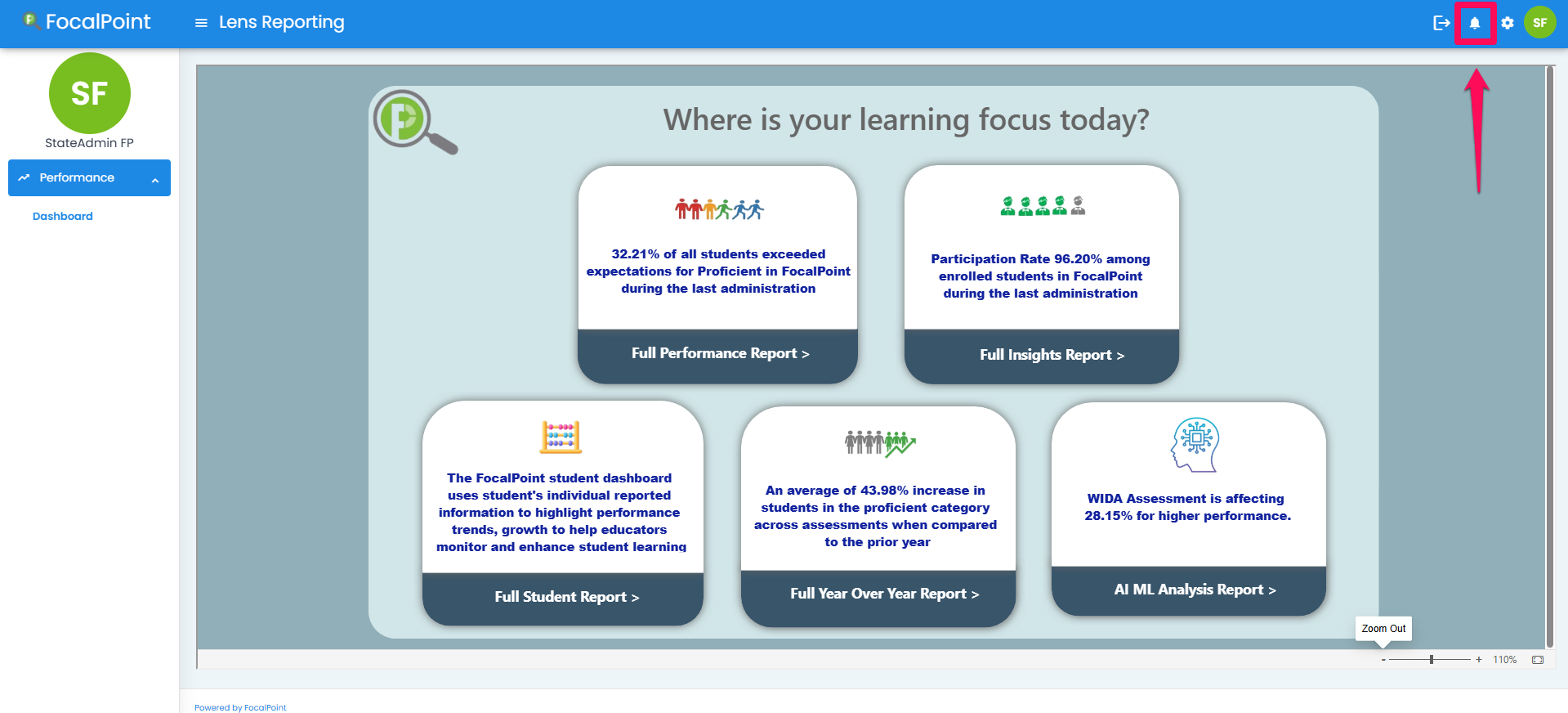 FocalPoint

Lens Reporting

SF

SF

StateAdmin FP

Performance

Dashboard

Where is your learning focus today?

32.21% of all students exceeded expectations for Proficient in FocalPoint during the last administration

Full Performance Report >

Participation Rate 96.20% among enrolled students in FocalPoint during the last administration

Full Insights Report >

The FocalPoint student dashboard uses student's individual reported information to highlight performance trends, growth to help educators monitor and enhance student learning

Full Student Report >

An average of 43.98% increase in students in the proficient category across assessments when compared to the prior year

Full Year Over Year Report >

WIDA Assessment is affecting 28.15% for higher performance.

AI ML Analysis Report >

Zoom Out

- + 110%

Powered by FocalPoint